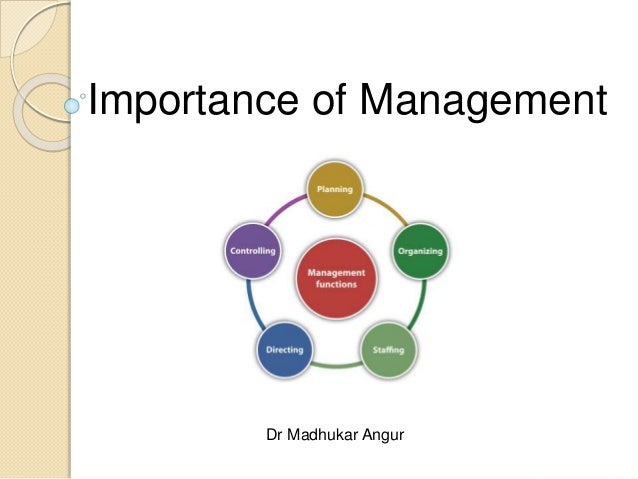 Importance of Management

Planning

Organizing

Staffing

Directing

Controlling

Management functions

Dr Madhukar Angur